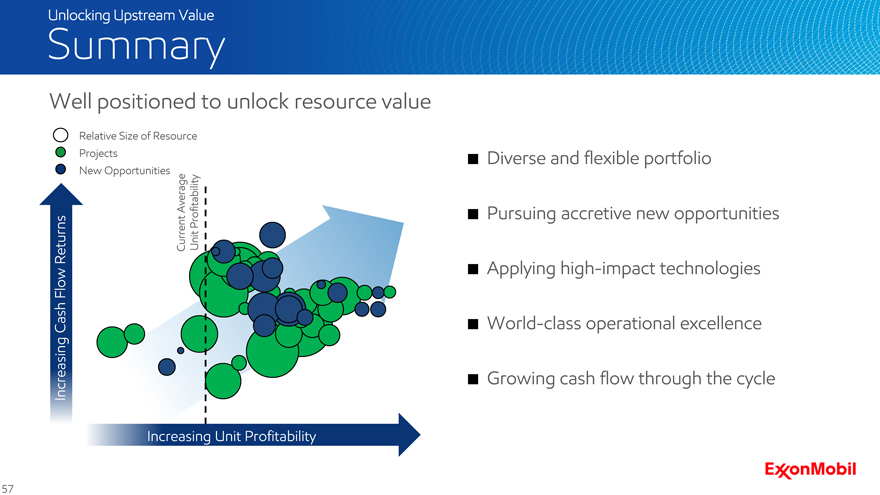 Unlocking Upstream Value

Summary

Well positioned to unlock resource value

Relative Size of Resource
Projects
New Opportunities

Current Average Unit Profitability

Increasing Cash Flow Returns

Increasing Unit Profitability

■ Diverse and flexible portfolio

■ Pursuing accretive new opportunities

■ Applying high-impact technologies

■ World-class operational excellence

■ Growing cash flow through the cycle

ExxonMobil

57